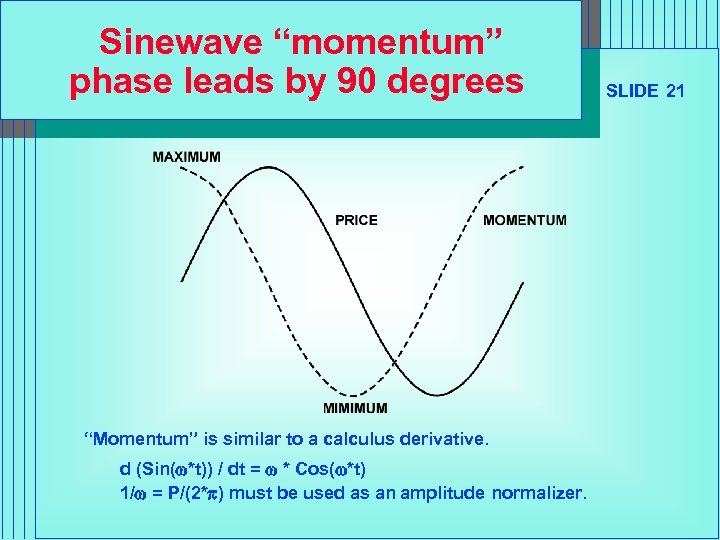 Sinewave “momentum” phase leads by 90 degrees

SLIDE 21

MAXIMUM

PRICE

MOMENTUM

MIMIMUM

“Momentum” is similar to a calculus derivative.

d (Sin($\omega$*t)) / dt = $\omega$ * Cos($\omega$*t)
1/$\omega$ = P/(2*$\pi$) must be used as an amplitude normalizer.